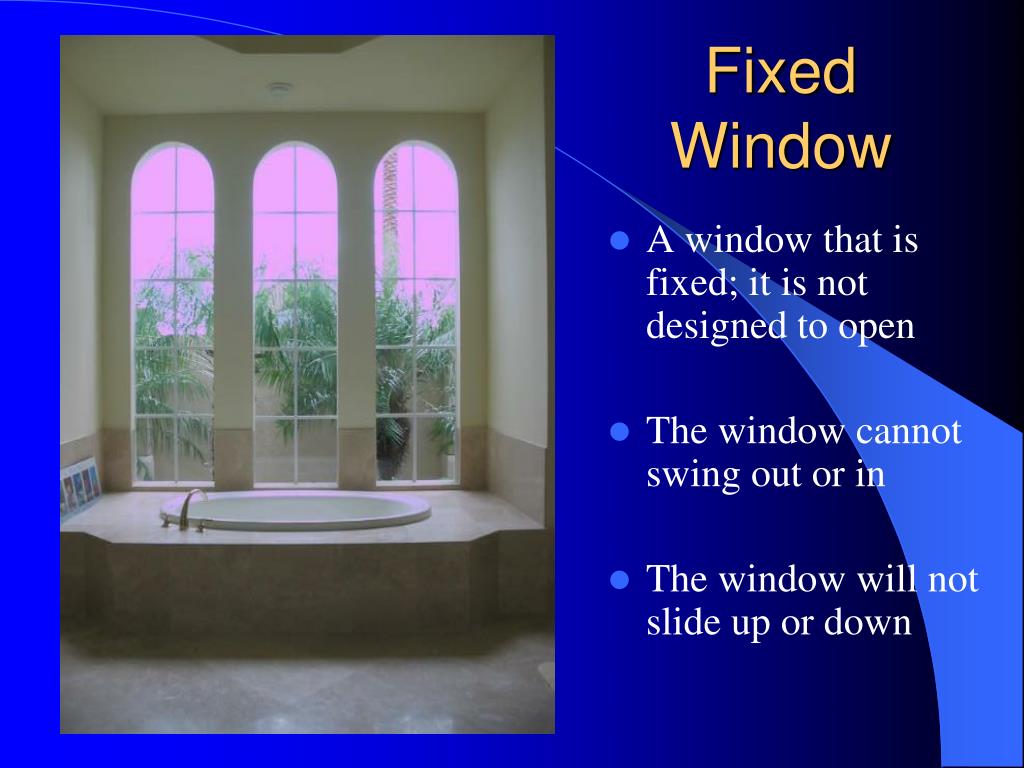 Fixed Window

- A window that is fixed; it is not designed to open
- The window cannot swing out or in
- The window will not slide up or down